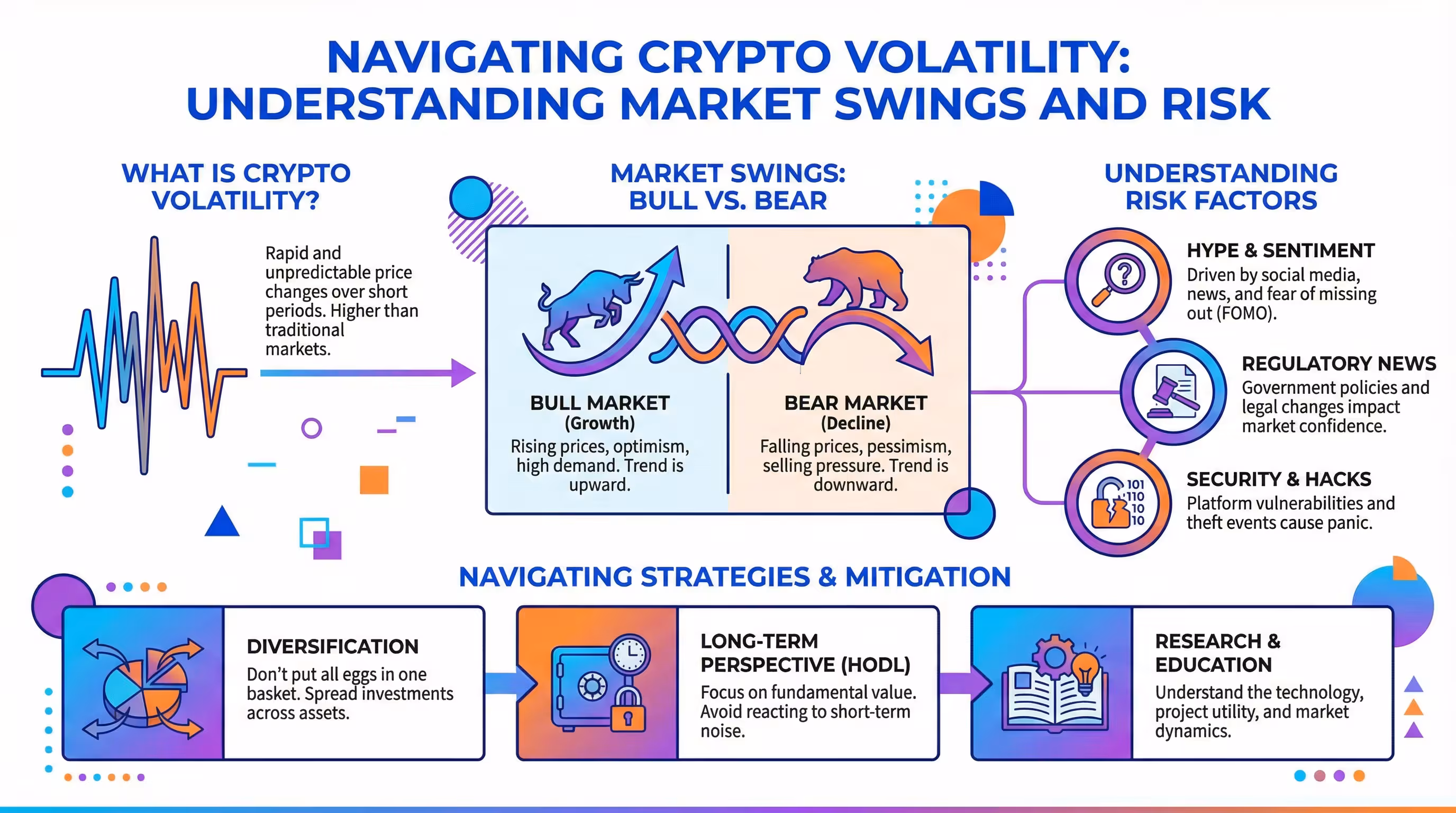 NAVIGATING CRYPTO VOLATILITY: UNDERSTANDING MARKET SWINGS AND RISK

WHAT IS CRYPTO VOLATILITY?

Rapid and unpredictable price changes over short periods. Higher than traditional markets.

MARKET SWINGS: BULL VS. BEAR

BULL MARKET
(Growth)
Rising prices, optimism, high demand. Trend is upward.

BEAR MARKET
(Decline)
Falling prices, pessimism, selling pressure. Trend is downward.

UNDERSTANDING RISK FACTORS

HYPE & SENTIMENT
Driven by social media, news, and fear of missing out (FOMO).

REGULATORY NEWS
Government policies and legal changes impact market confidence.

101
110
10
10

SECURITY & HACKS
Platform vulnerabilities and theft events cause panic.

NAVIGATING STRATEGIES & MITIGATION

DIVERSIFICATION
Don't put all eggs in one basket. Spread investments across assets.

LONG-TERM PERSPECTIVE (HODL)
Focus on fundamental value. Avoid reacting to short-term noise.

RESEARCH & EDUCATION
Understand the technology, project utility, and market dynamics.